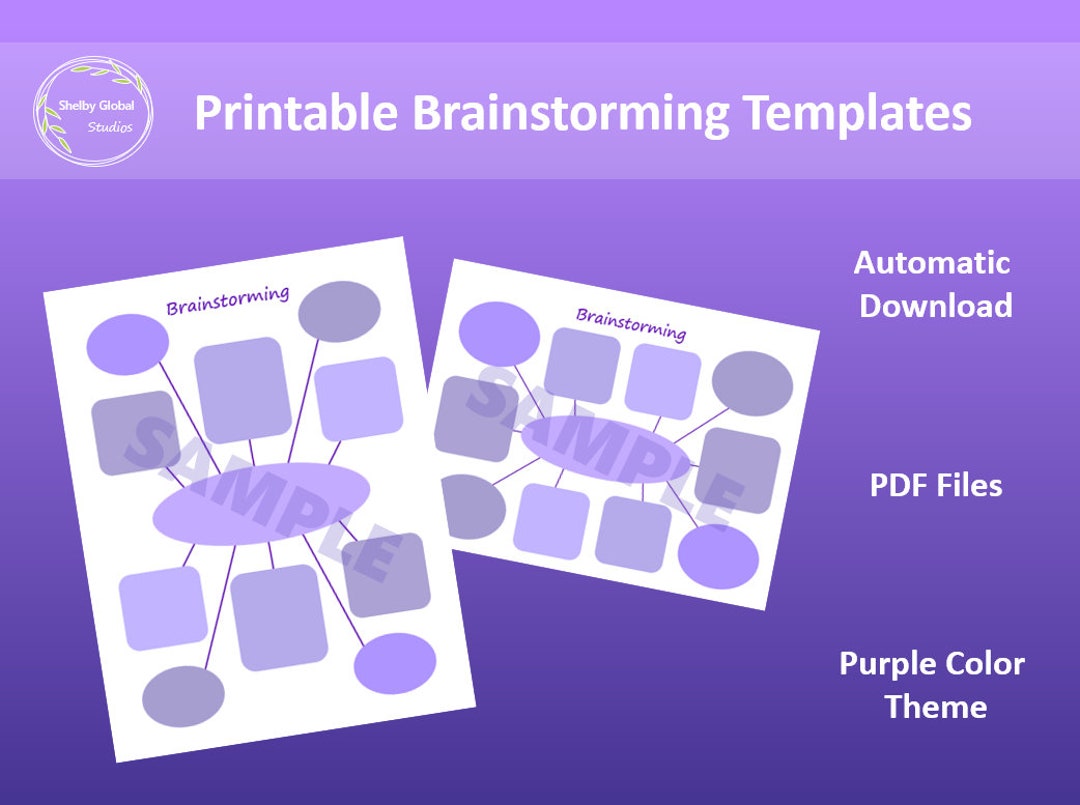 Shelby Global Studios

Printable Brainstorming Templates

Brainstorming

SAMPLE

Brainstorming

SAMPLE

Automatic Download

PDF Files

Purple Color Theme